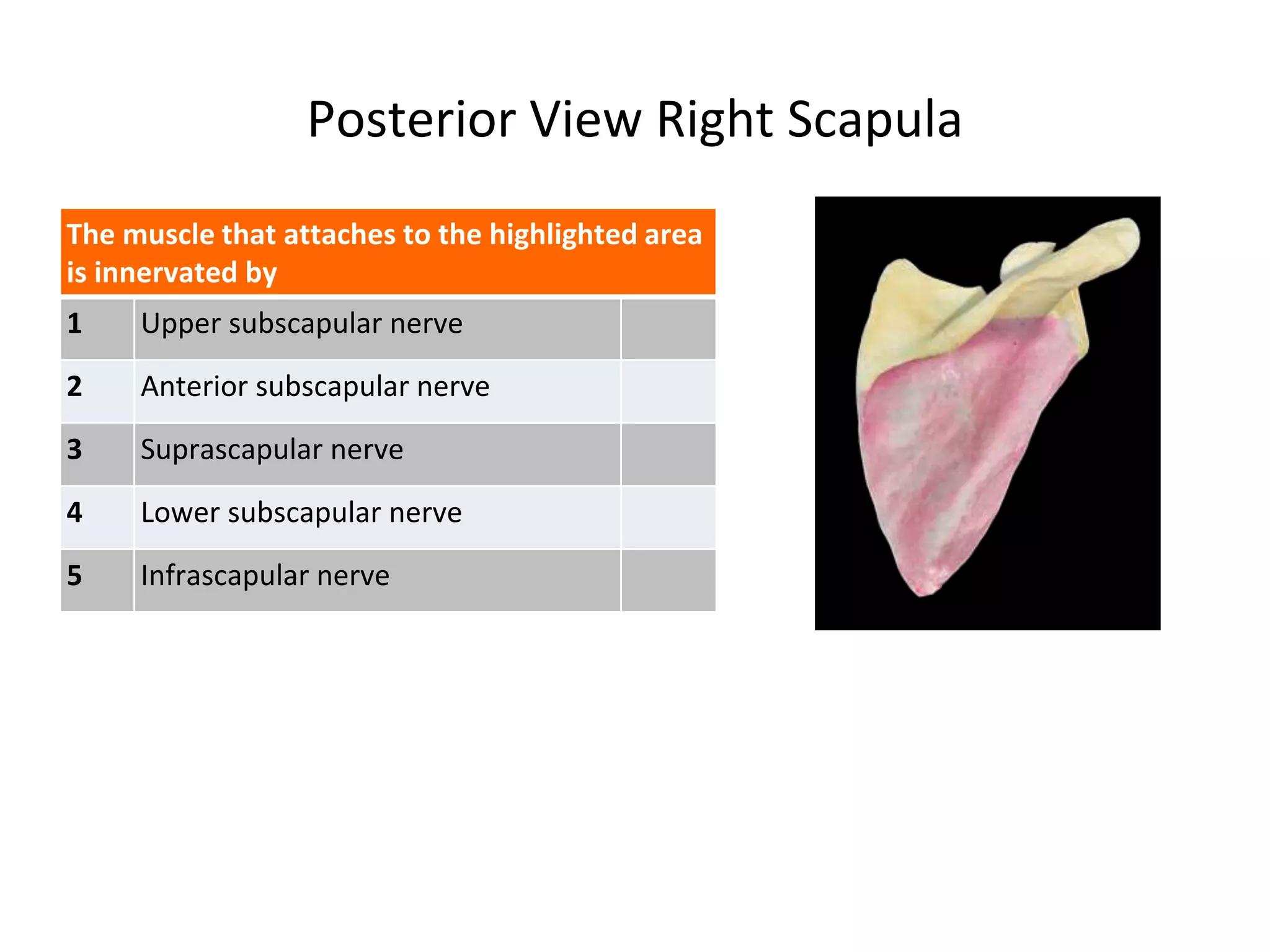 Posterior View Right Scapula

| The muscle that attaches to the highlighted area is innervated by | | |
|---|---|---|
| 1 | Upper subscapular nerve | |
| 2 | Anterior subscapular nerve | |
| 3 | Suprascapular nerve | |
| 4 | Lower subscapular nerve | |
| 5 | Infrascapular nerve | |